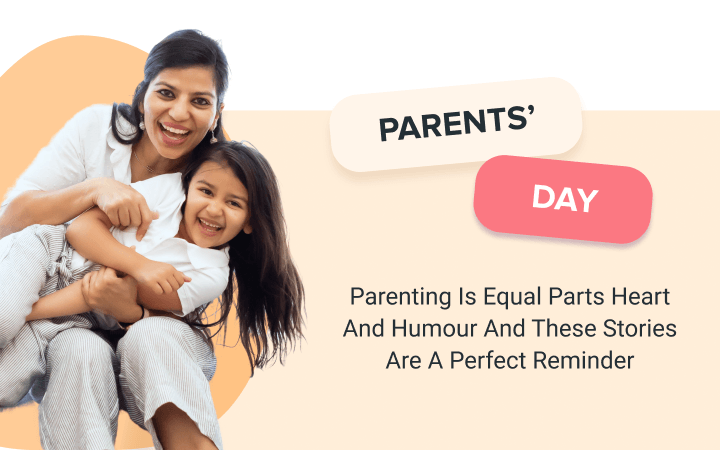 PARENTS'

DAY

Parenting Is Equal Parts Heart And Humour And These Stories Are A Perfect Reminder